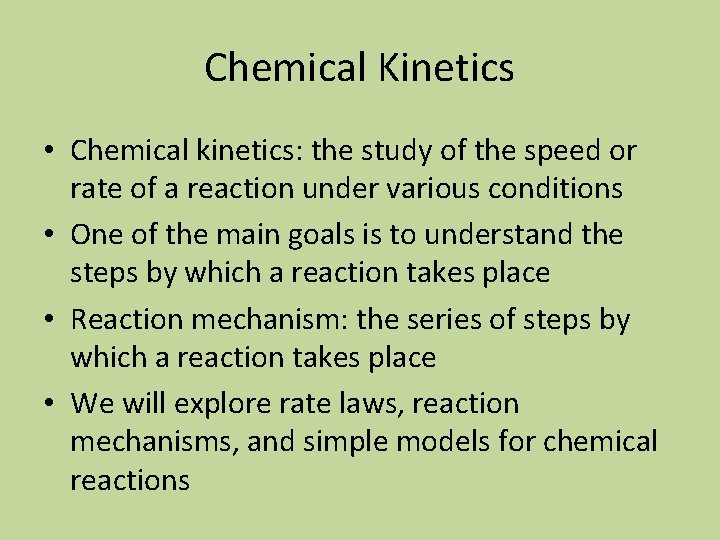 Chemical Kinetics

• Chemical kinetics: the study of the speed or rate of a reaction under various conditions

• One of the main goals is to understand the steps by which a reaction takes place

• Reaction mechanism: the series of steps by which a reaction takes place

• We will explore rate laws, reaction mechanisms, and simple models for chemical reactions